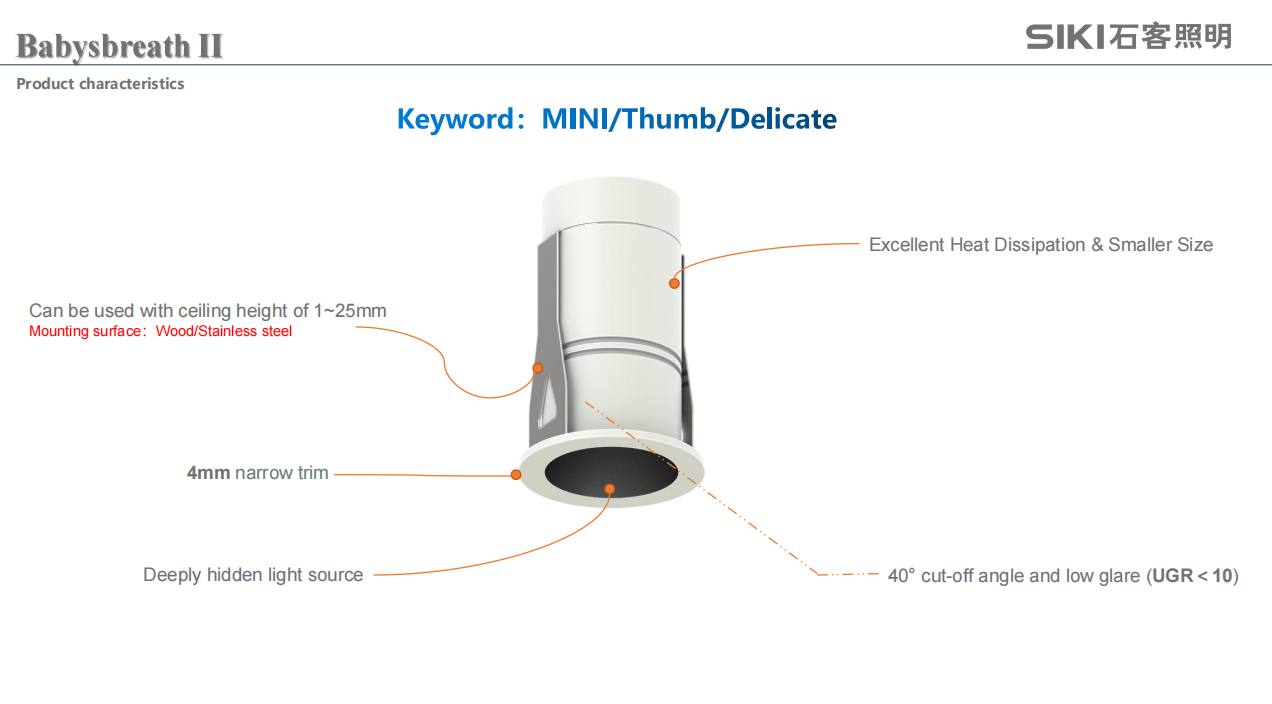 Babysbreath II

SIKI石客照明

Product characteristics

Keyword：MINI/Thumb/Delicate

Excellent Heat Dissipation & Smaller Size

Can be used with ceiling height of 1~25mm
Mounting surface：Wood/Stainless steel

4mm narrow trim

Deeply hidden light source

40° cut-off angle and low glare (UGR < 10)